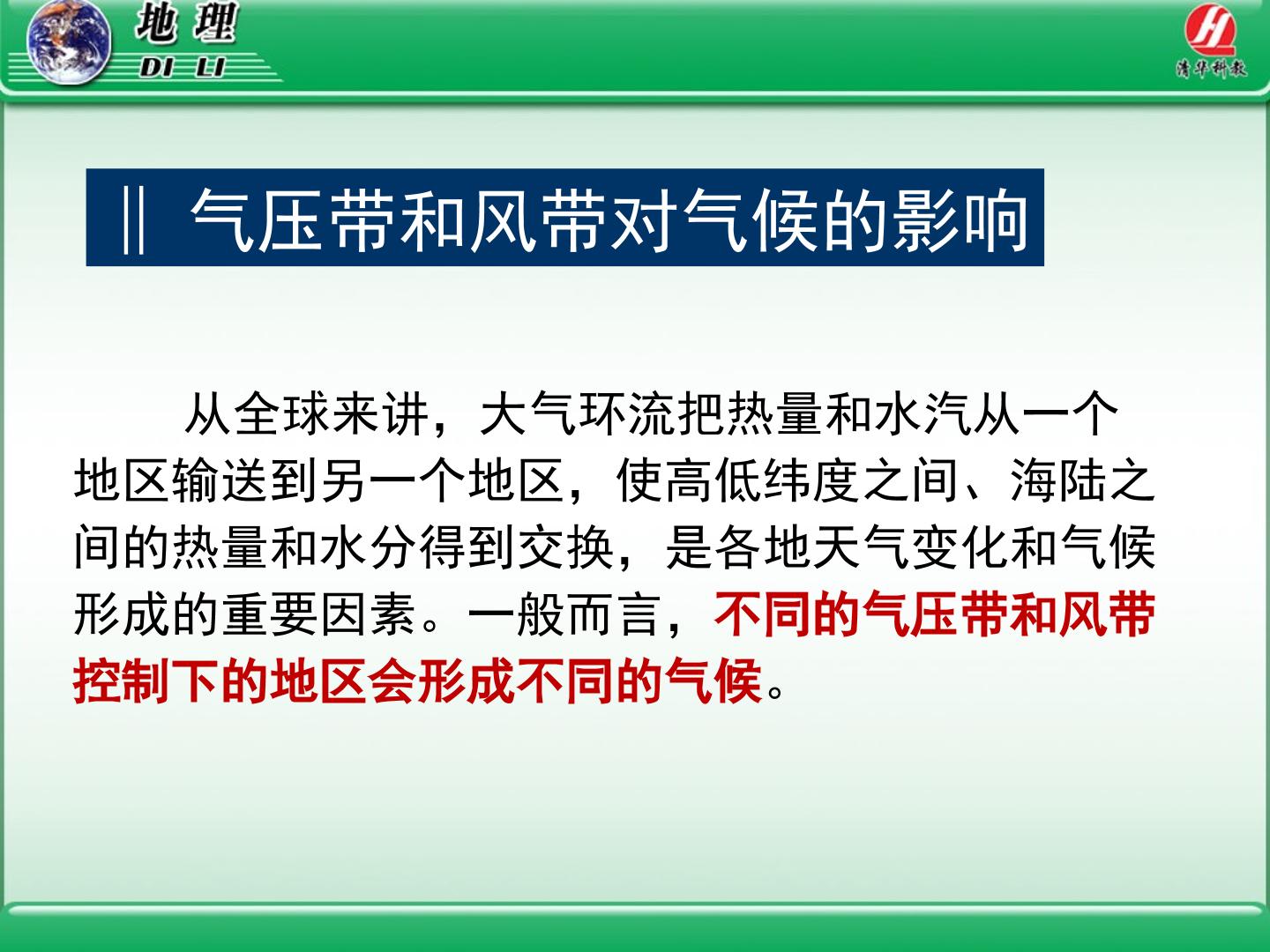 地理
DI LI

清华科教

‖ 气压带和风带对气候的影响

从全球来讲，大气环流把热量和水汽从一个地区输送到另一个地区，使高低纬度之间、海陆之间的热量和水分得到交换，是各地天气变化和气候形成的重要因素。一般而言，不同的气压带和风带控制下的地区会形成不同的气候。